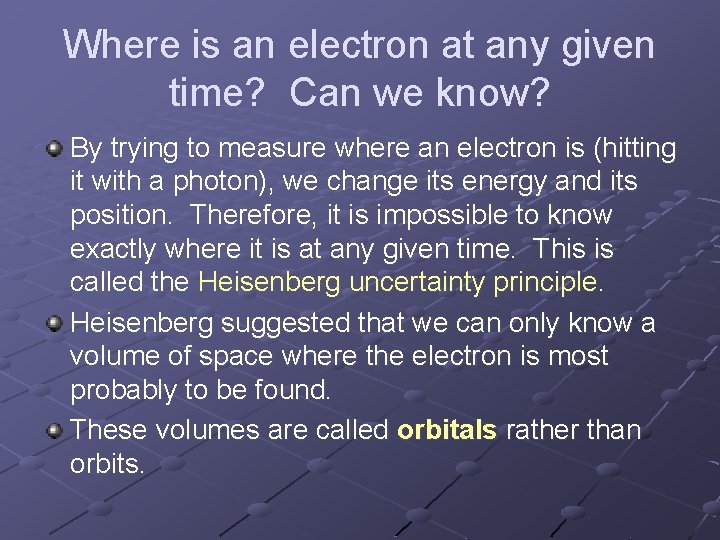 Where is an electron at any given time? Can we know?

By trying to measure where an electron is (hitting it with a photon), we change its energy and its position. Therefore, it is impossible to know exactly where it is at any given time. This is called the Heisenberg uncertainty principle.

Heisenberg suggested that we can only know a volume of space where the electron is most probably to be found.

These volumes are called orbitals rather than orbits.